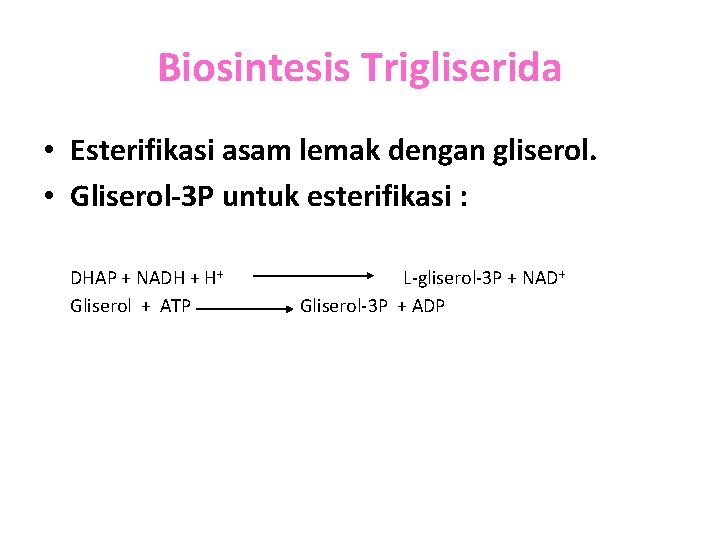 Biosintesis Trigliserida

• Esterifikasi asam lemak dengan gliserol.
• Gliserol-3P untuk esterifikasi :

DHAP + NADH + $H^+$ $\longrightarrow$ L-gliserol-3P + $NAD^+$
Gliserol + ATP $\longrightarrow$ Gliserol-3P + ADP